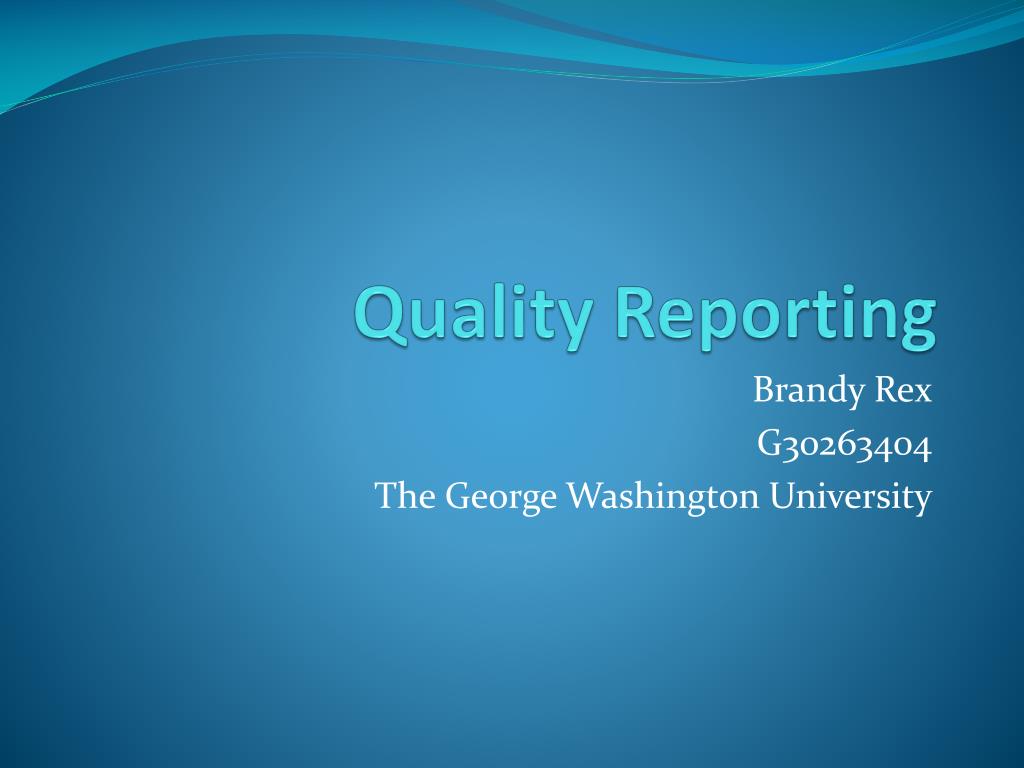 Quality Reporting

Brandy Rex
G30263404
The George Washington University